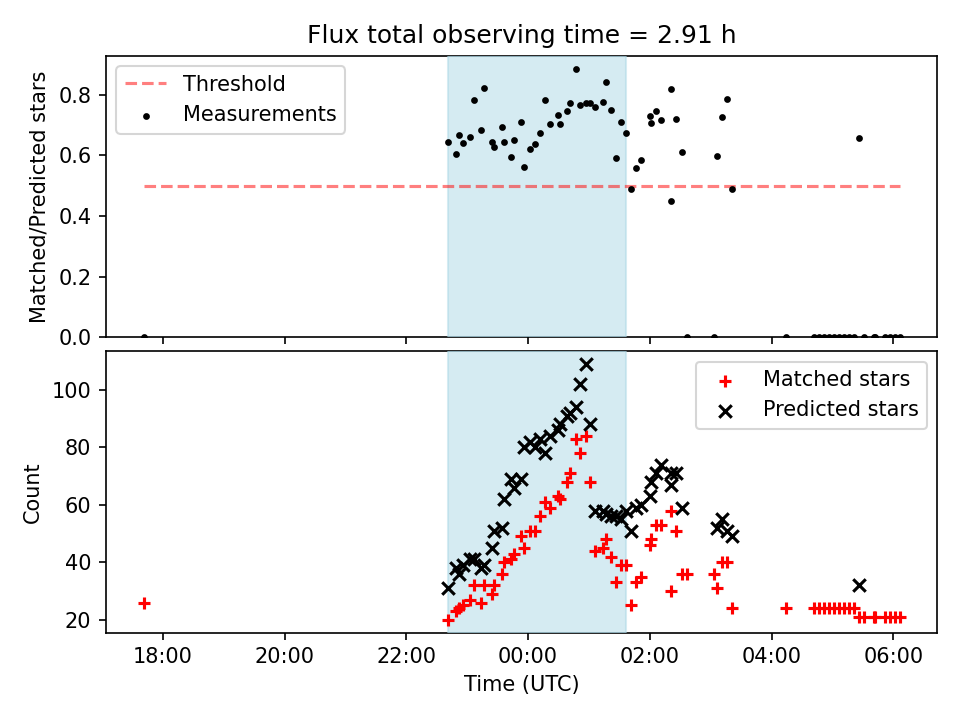 Flux total observing time = 2.91 h

Threshold
Measurements

Matched/Predicted stars

0.8
0.6
0.4
0.2
0.0

Matched stars
Predicted stars

Count

100
80
60
40
20

18:00
20:00
22:00
00:00
02:00
04:00
06:00

Time (UTC)